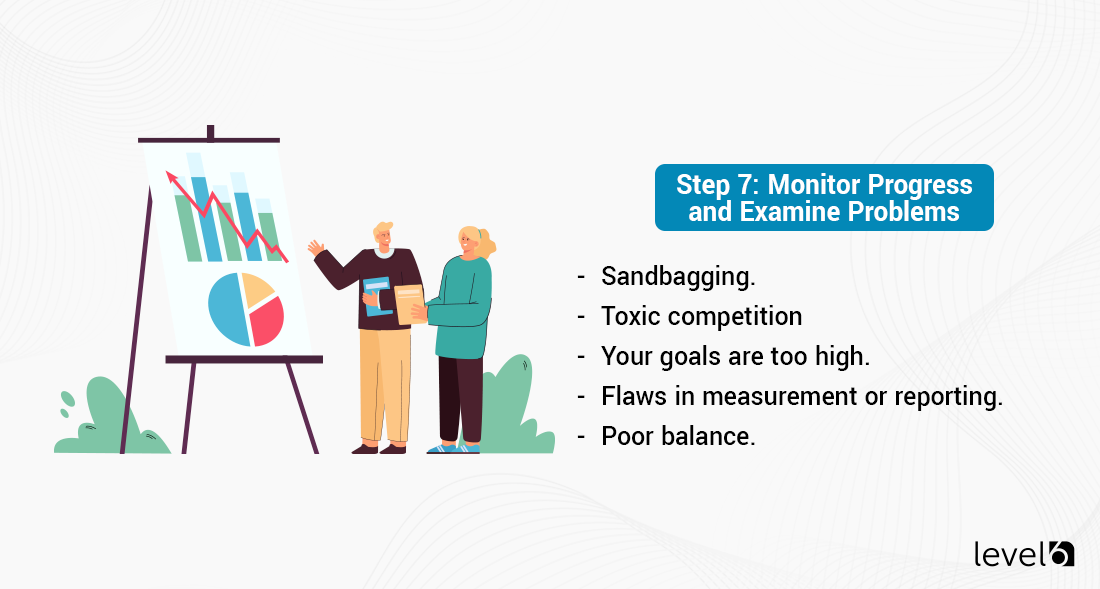 Step 7: Monitor Progress and Examine Problems

- Sandbagging.
- Toxic competition
- Your goals are too high.
- Flaws in measurement or reporting.
- Poor balance.

level6